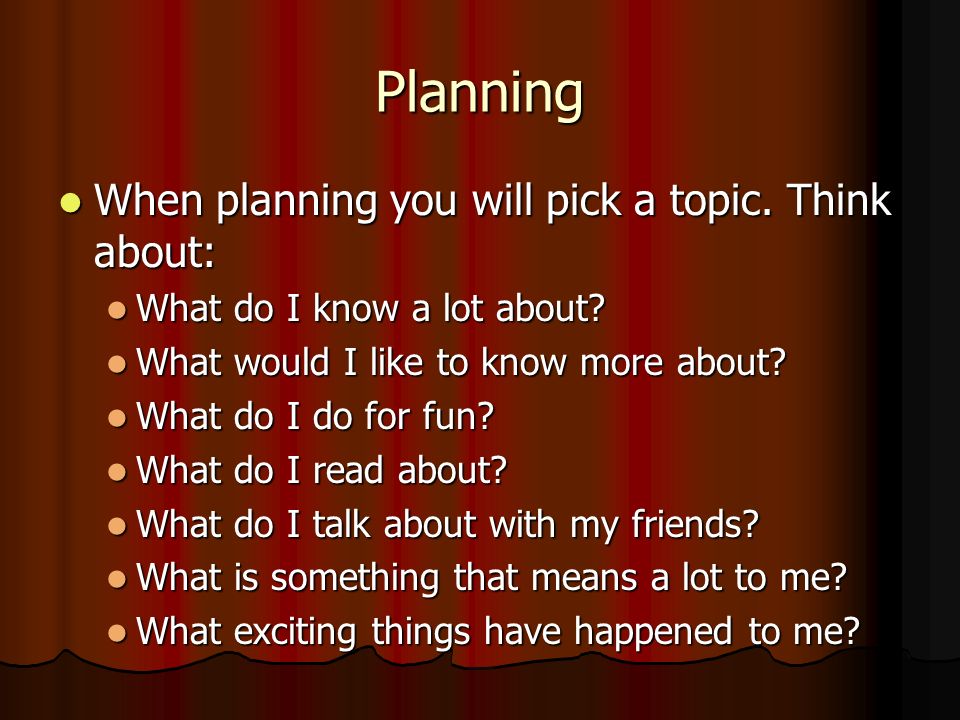 Planning

- When planning you will pick a topic. Think about:
  - What do I know a lot about?
  - What would I like to know more about?
  - What do I do for fun?
  - What do I read about?
  - What do I talk about with my friends?
  - What is something that means a lot to me?
  - What exciting things have happened to me?